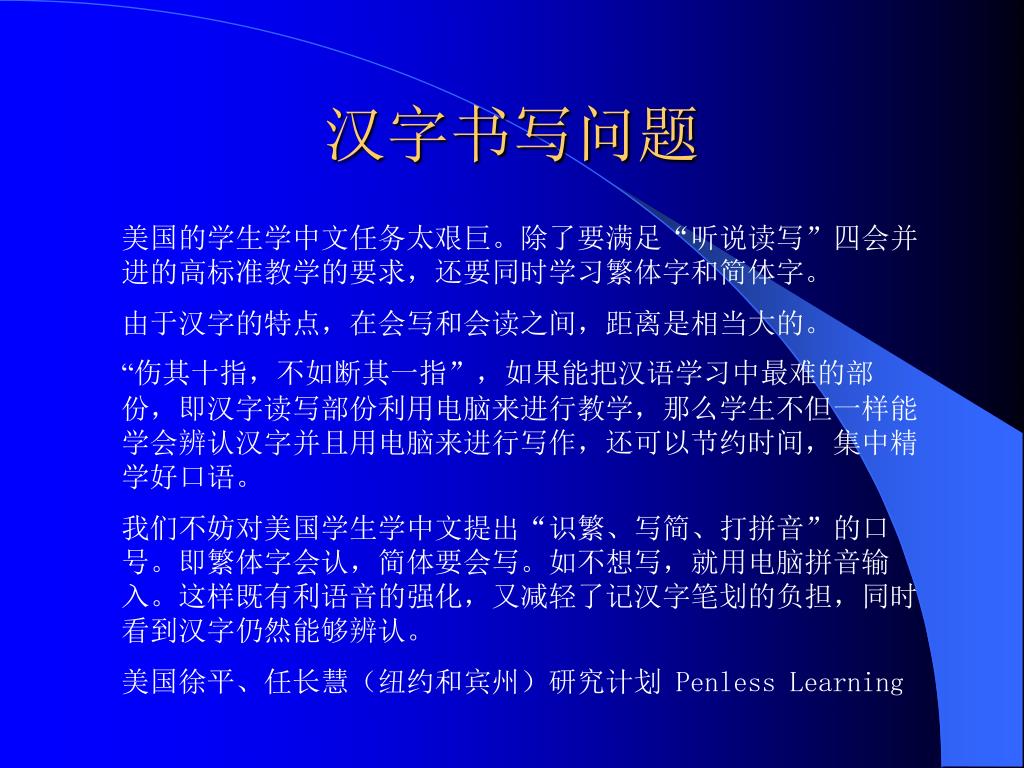 汉字书写问题

美国的学生学中文任务太艰巨。除了要满足“听说读写”四会并进的高标准教学的要求，还要同时学习繁体字和简体字。

由于汉字的特点，在会写和会读之间，距离是相当大的。

“伤其十指，不如断其一指”，如果能把汉语学习中最难的部份，即汉字读写部份利用电脑来进行教学，那么学生不但一样能学会辨认汉字并且用电脑来进行写作，还可以节约时间，集中精学好口语。

我们不妨对美国学生学中文提出“识繁、写简、打拼音”的口号。即繁体字会认，简体要会写。如不想写，就用电脑拼音输入。这样既有利语音的强化，又减轻了记汉字笔划的负担，同时看到汉字仍然能够辨认。

美国徐平、任长慧（纽约和宾州）研究计划 Penless Learning